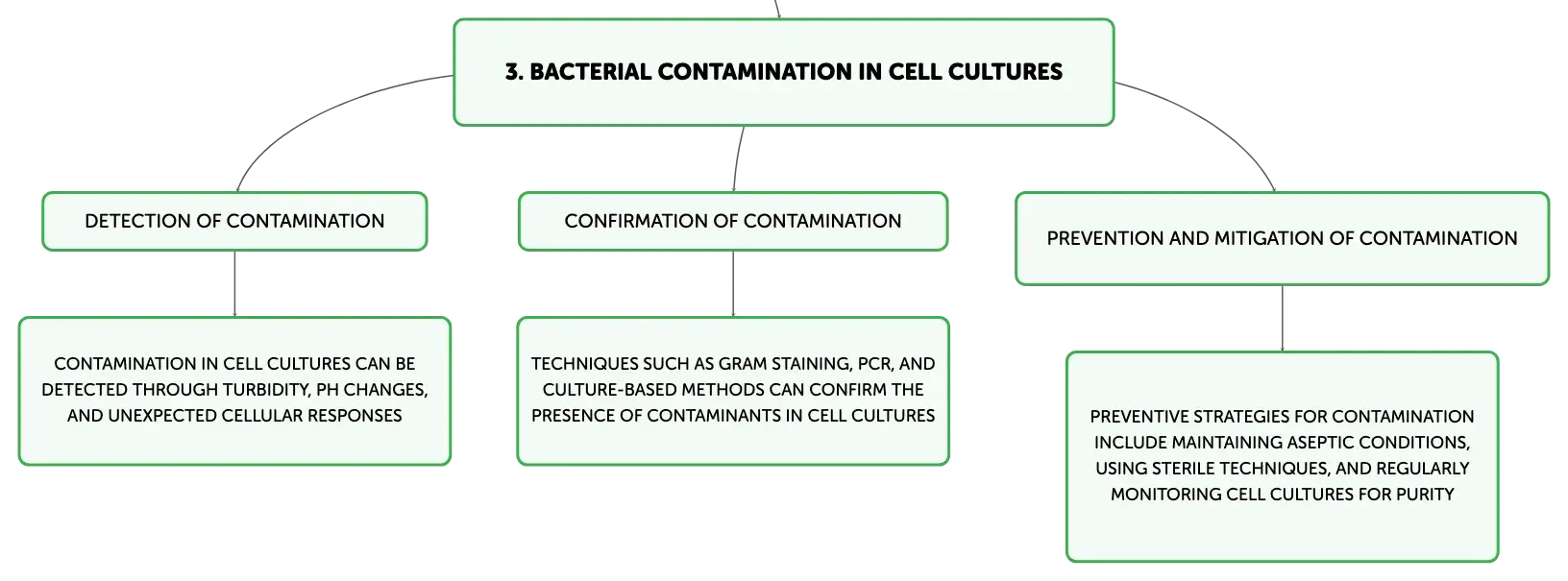 3. BACTERIAL CONTAMINATION IN CELL CULTURES

DETECTION OF CONTAMINATION

CONTAMINATION IN CELL CULTURES CAN BE DETECTED THROUGH TURBIDITY, PH CHANGES, AND UNEXPECTED CELLULAR RESPONSES

CONFIRMATION OF CONTAMINATION

TECHNIQUES SUCH AS GRAM STAINING, PCR, AND CULTURE-BASED METHODS CAN CONFIRM THE PRESENCE OF CONTAMINANTS IN CELL CULTURES

PREVENTION AND MITIGATION OF CONTAMINATION

PREVENTIVE STRATEGIES FOR CONTAMINATION INCLUDE MAINTAINING ASEPTIC CONDITIONS, USING STERILE TECHNIQUES, AND REGULARLY MONITORING CELL CULTURES FOR PURITY